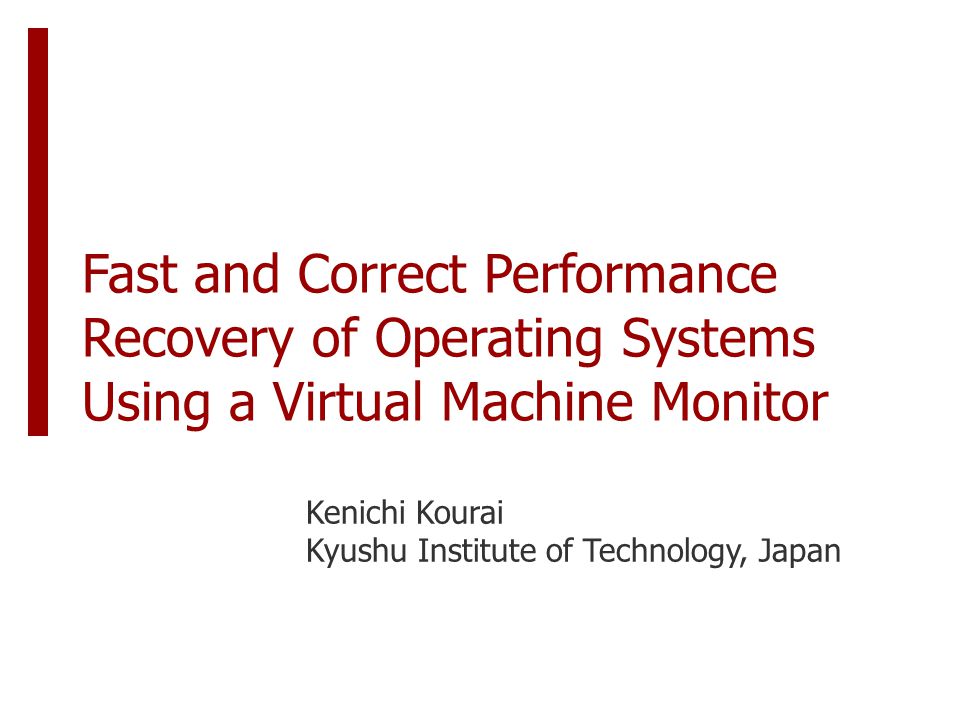 Fast and Correct Performance Recovery of Operating Systems Using a Virtual Machine Monitor

Kenichi Kourai
Kyushu Institute of Technology, Japan